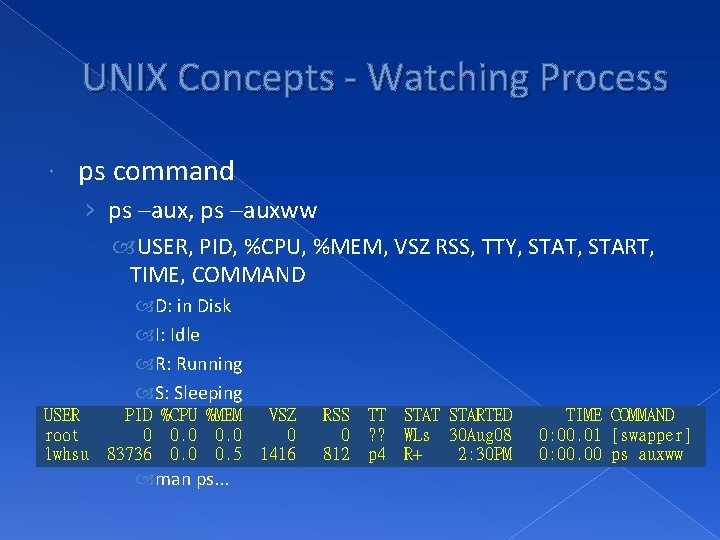 UNIX Concepts - Watching Process

ps command

ps –aux, ps –auxww

USER, PID, %CPU, %MEM, VSZ RSS, TTY, STAT, START, TIME, COMMAND

D: in Disk

I: Idle

R: Running

S: Sleeping

| USER | PID | %CPU | %MEM | VSZ | RSS | TT | STAT | STARTED | TIME | COMMAND |
|---|---|---|---|---|---|---|---|---|---|---|
| root | 0 | 0.0 | 0.0 | 0 | 0 | ?? | WLs | 30Aug08 | 0:00.01 | [swapper] |
| lwhsu | 83736 | 0.0 | 0.5 | 1416 | 812 | p4 | R+ | 2:30PM | 0:00.00 | ps auxww |

man ps...